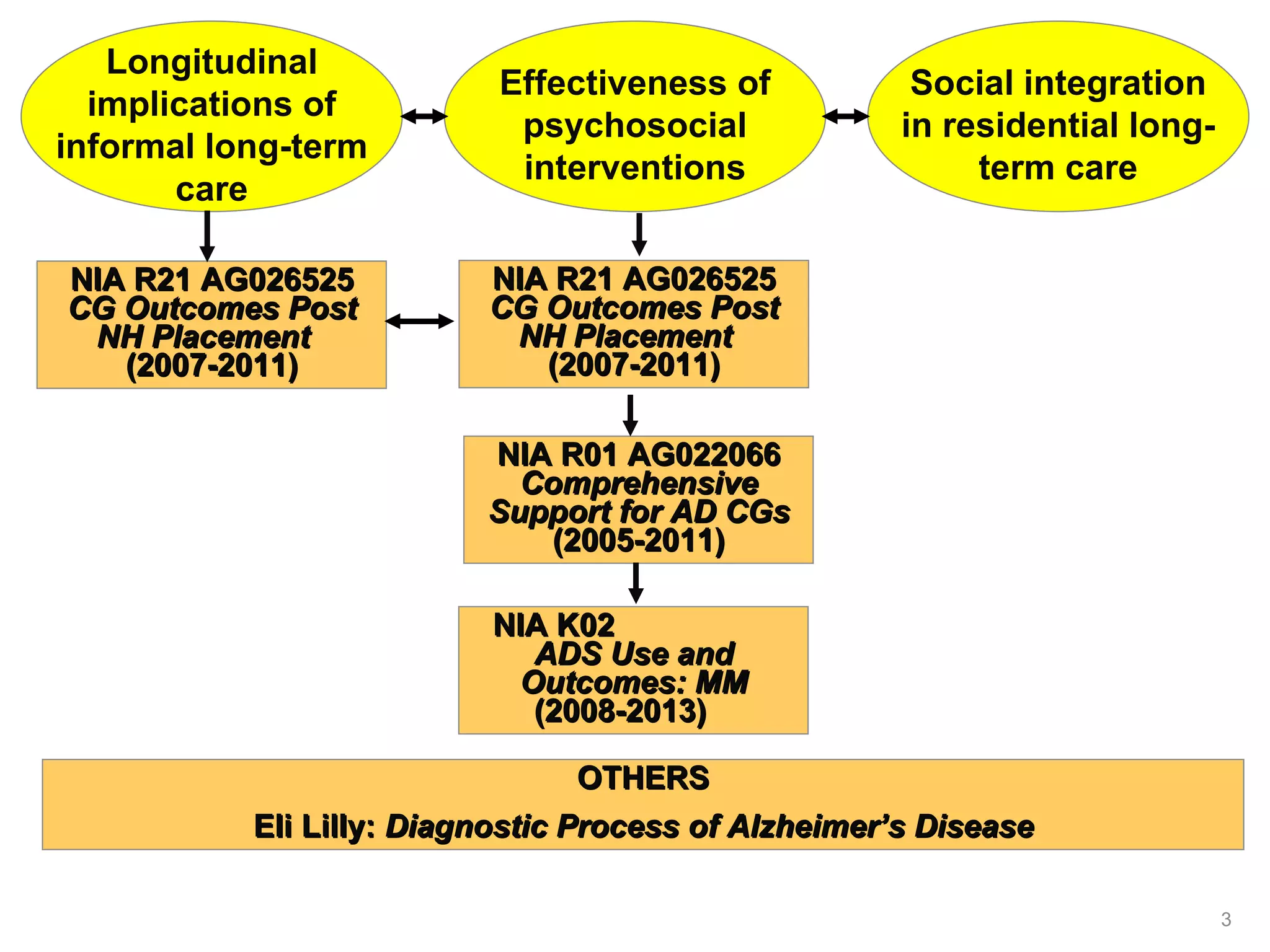 Longitudinal implications of informal long-term care

Effectiveness of psychosocial interventions

Social integration in residential long-term care

NIA R21 AG026525
CG Outcomes Post NH Placement
(2007-2011)

NIA R21 AG026525
CG Outcomes Post NH Placement
(2007-2011)

NIA R01 AG022066
Comprehensive Support for AD CGs
(2005-2011)

NIA K02
ADS Use and Outcomes: MM
(2008-2013)

OTHERS

Eli Lilly: Diagnostic Process of Alzheimer's Disease

3